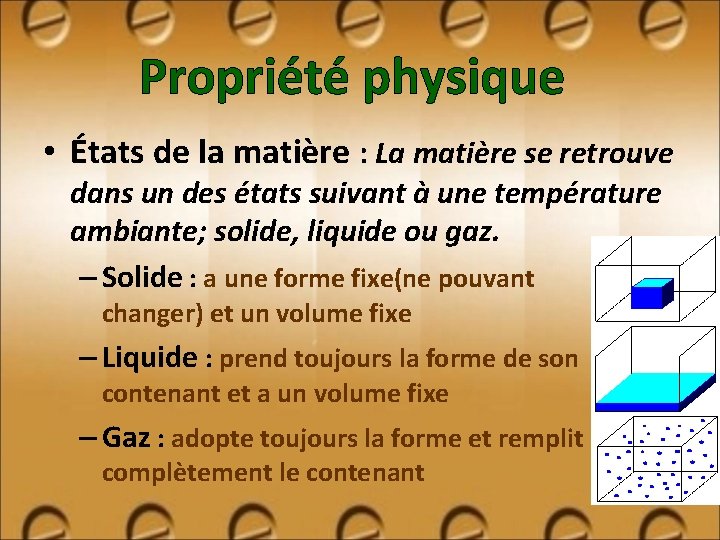 Propriété physique

• États de la matière : La matière se retrouve dans un des états suivant à une température ambiante; solide, liquide ou gaz.

– Solide : a une forme fixe(ne pouvant changer) et un volume fixe

– Liquide : prend toujours la forme de son contenant et a un volume fixe

– Gaz : adopte toujours la forme et remplit complètement le contenant